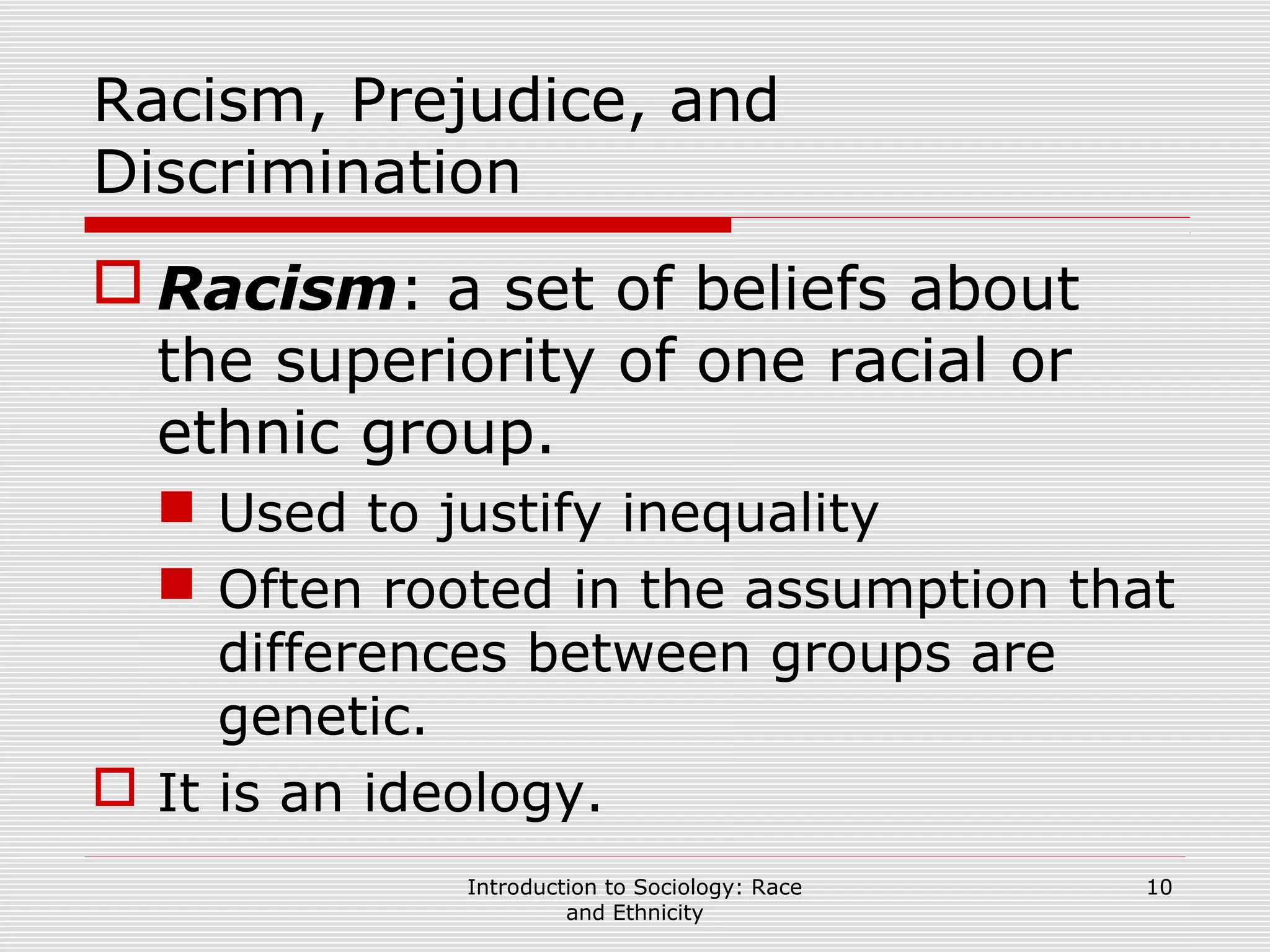 Racism, Prejudice, and Discrimination

Racism: a set of beliefs about the superiority of one racial or ethnic group.

Used to justify inequality

Often rooted in the assumption that differences between groups are genetic.

It is an ideology.

Introduction to Sociology: Race and Ethnicity

10